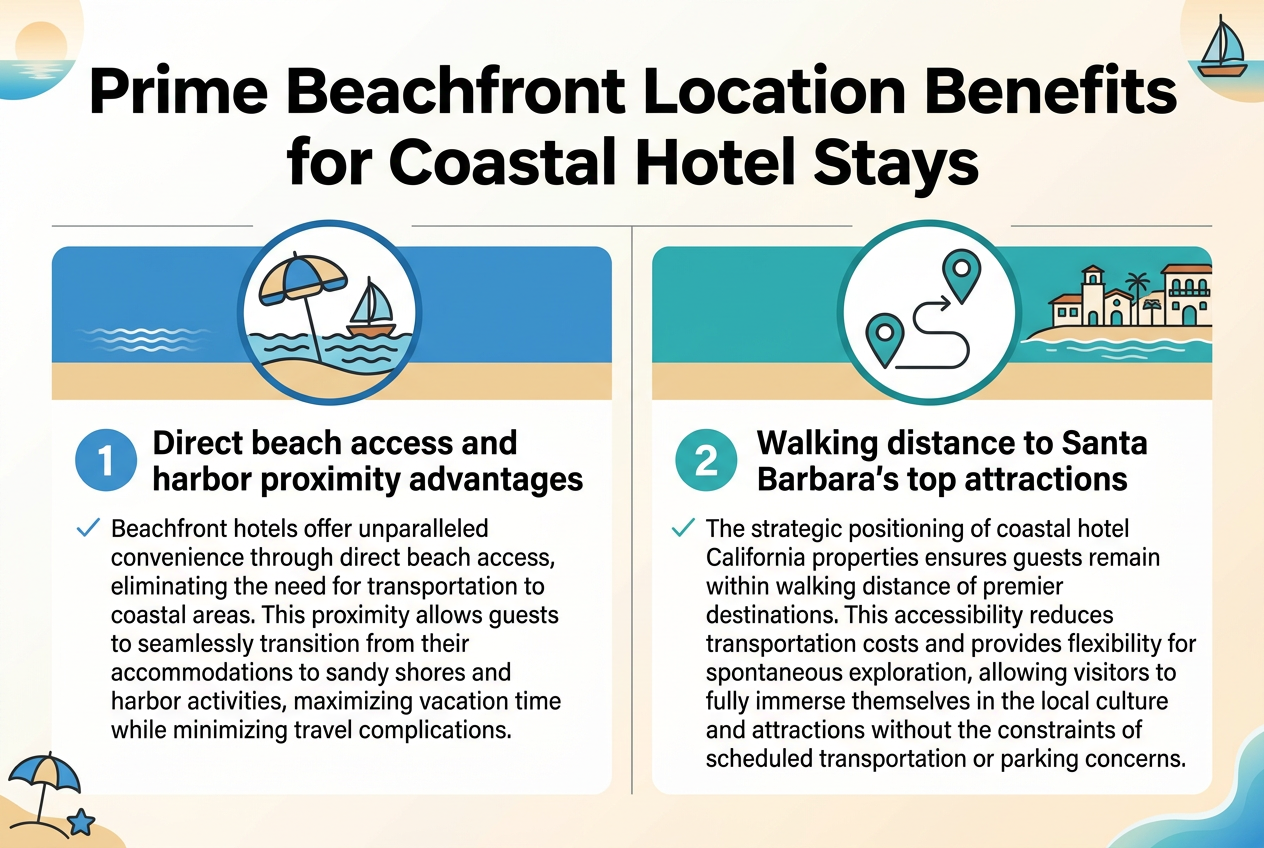 Prime Beachfront Location Benefits for Coastal Hotel Stays

1 Direct beach access and harbor proximity advantages

✓ Beachfront hotels offer unparalleled convenience through direct beach access, eliminating the need for transportation to coastal areas. This proximity allows guests to seamlessly transition from their accommodations to sandy shores and harbor activities, maximizing vacation time while minimizing travel complications.

2 Walking distance to Santa Barbara's top attractions

✓ The strategic positioning of coastal hotel California properties ensures guests remain within walking distance of premier destinations. This accessibility reduces transportation costs and provides flexibility for spontaneous exploration, allowing visitors to fully immerse themselves in the local culture and attractions without the constraints of scheduled transportation or parking concerns.